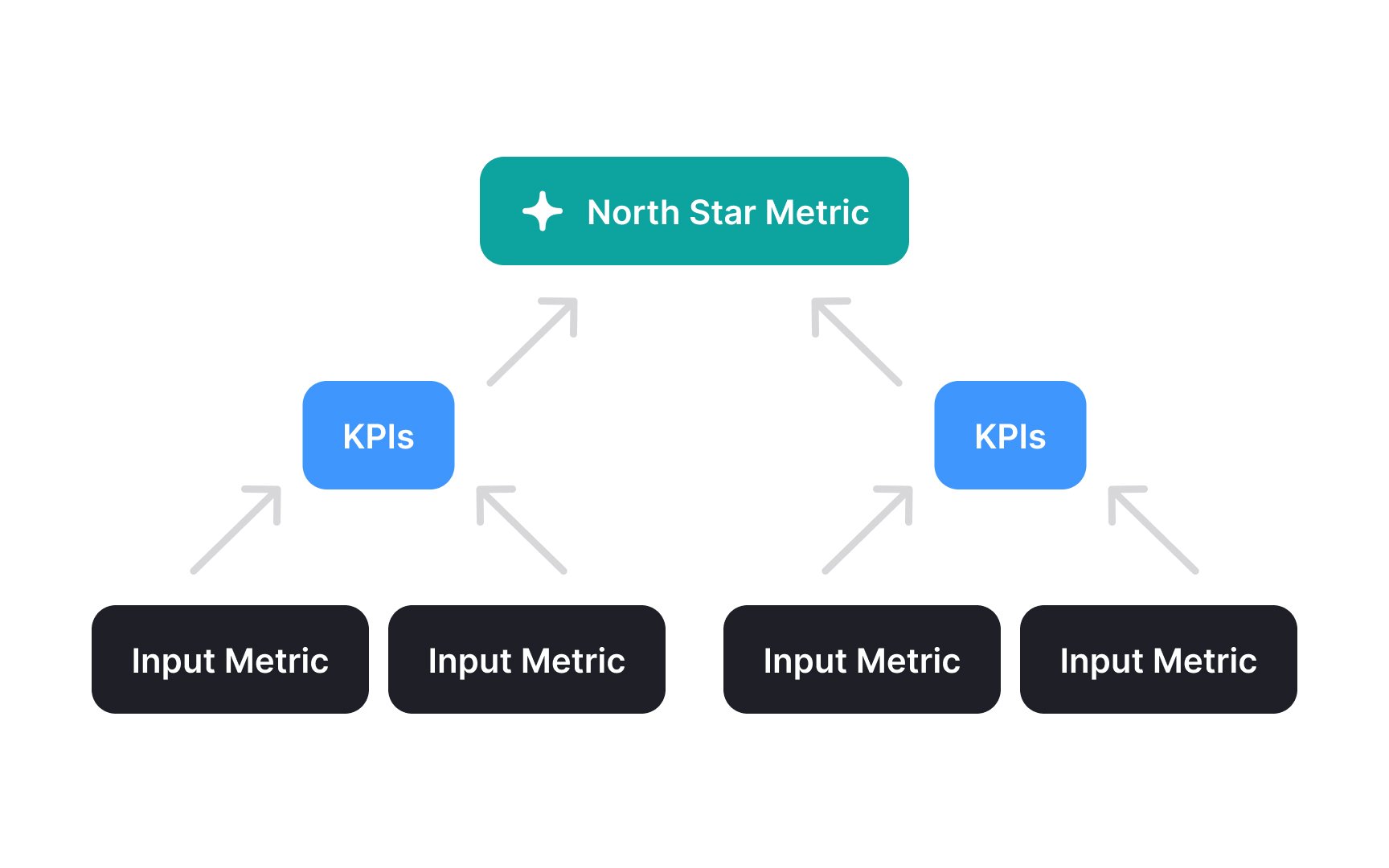 North Star Metric

KPIs

KPIs

Input Metric

Input Metric

Input Metric

Input Metric